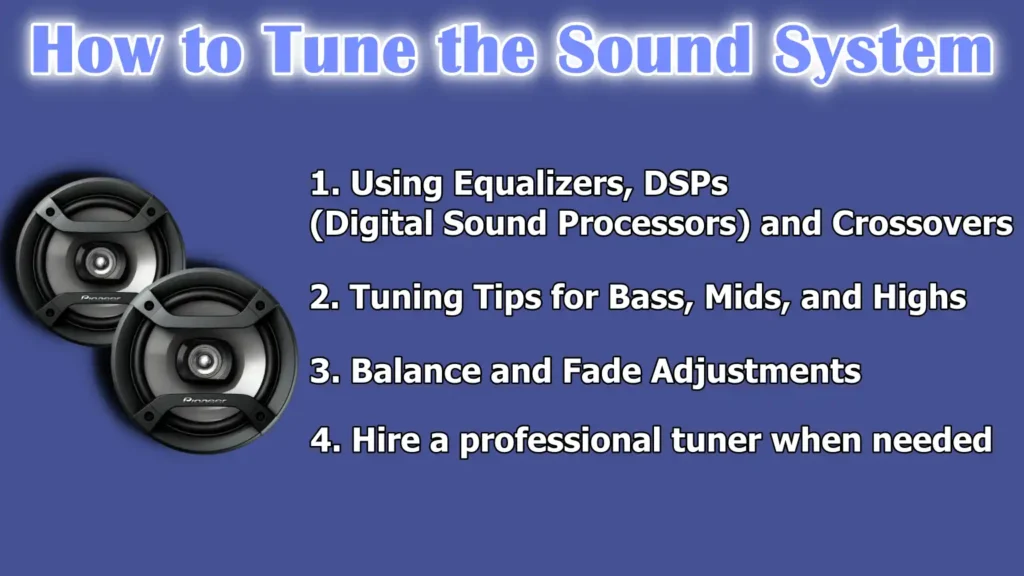 How to Tune the Sound System

1. Using Equalizers, DSPs (Digital Sound Processors) and Crossovers

2. Tuning Tips for Bass, Mids, and Highs

3. Balance and Fade Adjustments

4. Hire a professional tuner when needed

Pioneer

Pioneer